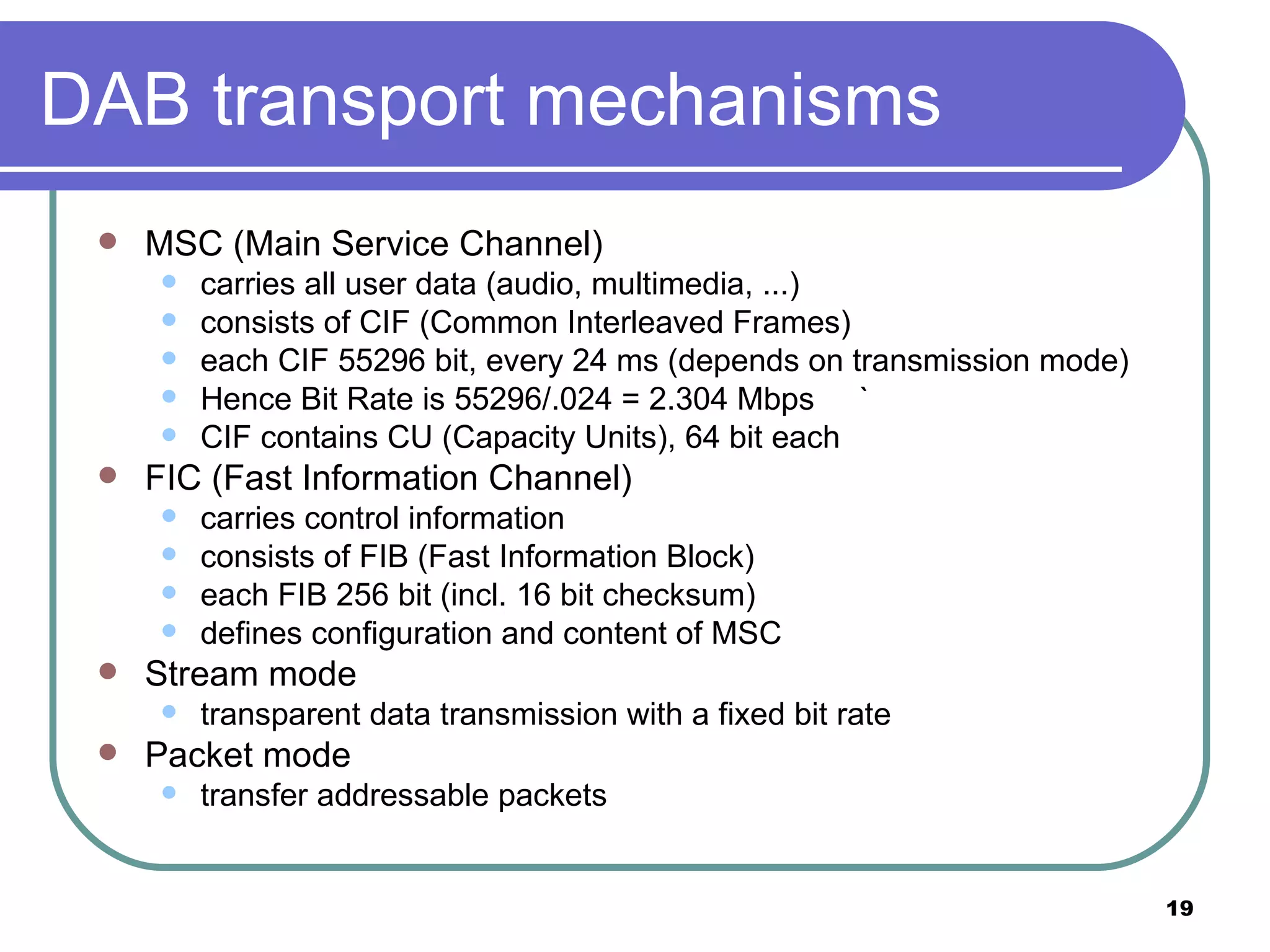 DAB transport mechanisms

- MSC (Main Service Channel)
  - carries all user data (audio, multimedia, ...)
  - consists of CIF (Common Interleaved Frames)
  - each CIF 55296 bit, every 24 ms (depends on transmission mode)
  - Hence Bit Rate is 55296/.024 = 2.304 Mbps `
  - CIF contains CU (Capacity Units), 64 bit each
- FIC (Fast Information Channel)
  - carries control information
  - consists of FIB (Fast Information Block)
  - each FIB 256 bit (incl. 16 bit checksum)
  - defines configuration and content of MSC
- Stream mode
  - transparent data transmission with a fixed bit rate
- Packet mode
  - transfer addressable packets

19